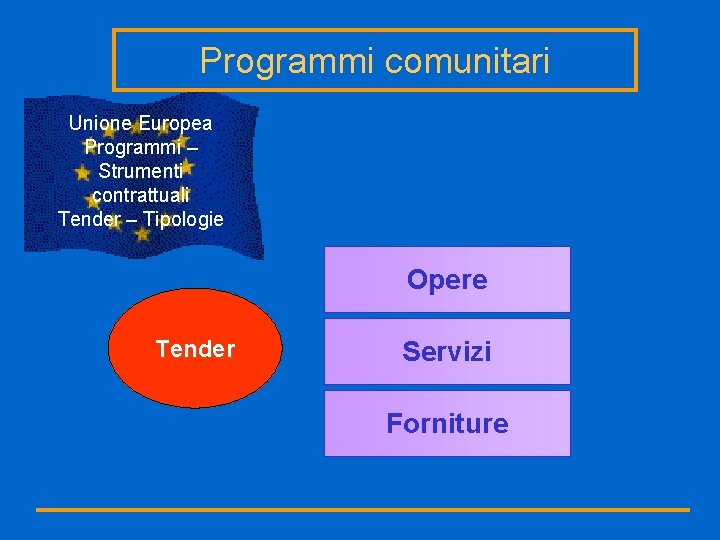 Programmi comunitari

Unione Europea
Programmi –
Strumenti
contrattuali
Tender – Tipologie

Tender

Opere

Servizi

Forniture